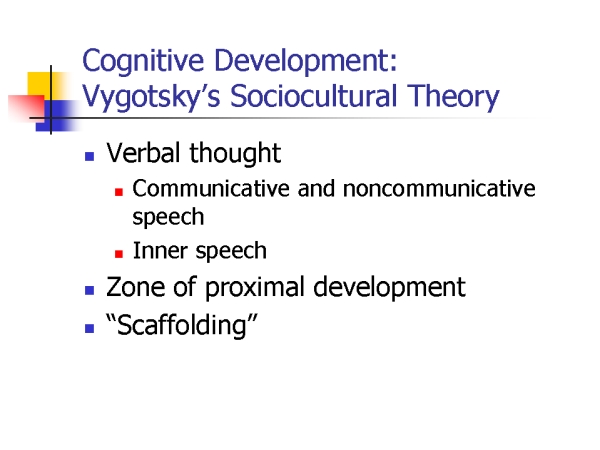 Cognitive Development: Vygotsky’s Sociocultural Theory

- Verbal thought
  - Communicative and noncommunicative speech
  - Inner speech
- Zone of proximal development
- “Scaffolding”